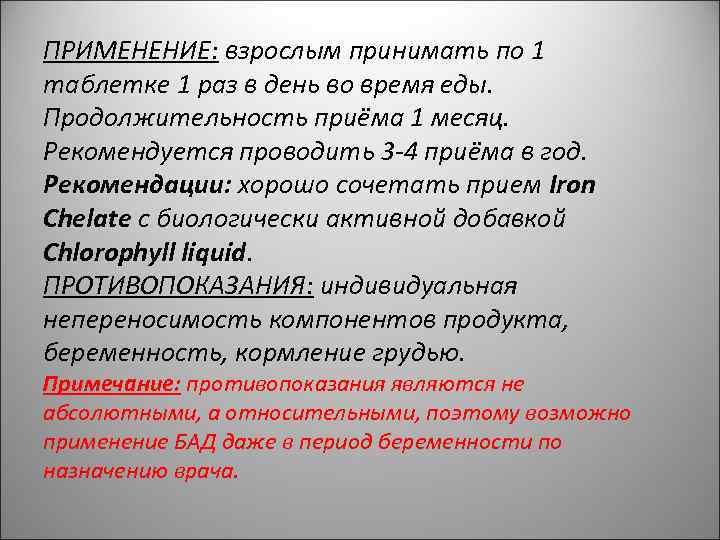 ПРИМЕНЕНИЕ: взрослым принимать по 1 таблетке 1 раз в день во время еды. Продолжительность приёма 1 месяц. Рекомендуется проводить 3-4 приёма в год. Рекомендации: хорошо сочетать прием Iron Chelate с биологически активной добавкой Chlorophyll liquid.
ПРОТИВОПОКАЗАНИЯ: индивидуальная непереносимость компонентов продукта, беременность, кормление грудью.
Примечание: противопоказания являются не абсолютными, а относительными, поэтому возможно применение БАД даже в период беременности по назначению врача.